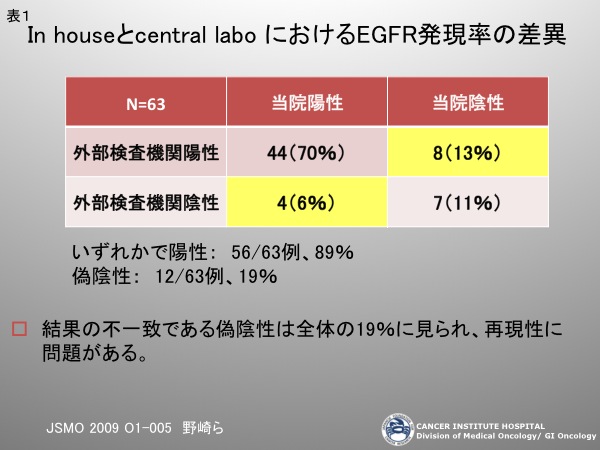 表1
In houseとcentral labo におけるEGFR発現率の差異

| N=63 | 当院陽性 | 当院陰性 |
|---|---|---|
| 外部検査機関陽性 | 44(70%) | 8(13%) |
| 外部検査機関陰性 | 4(6%) | 7(11%) |

いずれかで陽性: 56/63例、89%
偽陰性: 12/63例、19%

□ 結果の不一致である偽陰性は全体の19%に見られ、再現性に問題がある。

JSMO 2009 O1-005 野崎ら

CANCER INSTITUTE HOSPITAL
Division of Medical Oncology/ GI Oncology